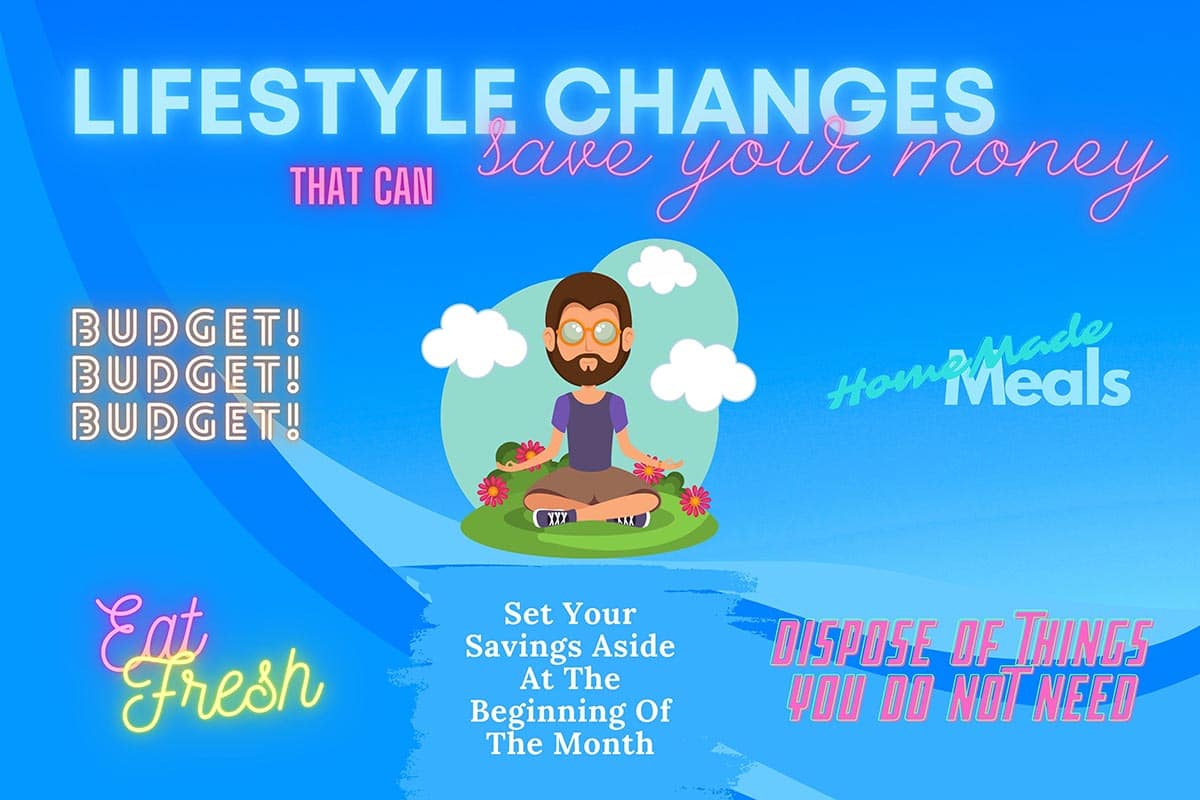 LIFESTYLE CHANGES

THAT CAN save your money

BUDGET!
BUDGET!
BUDGET!

HomeMade Meals

Eat Fresh

Set Your Savings Aside At The Beginning Of The Month

DISPOSE OF THINGS YOU DO NOT NEED